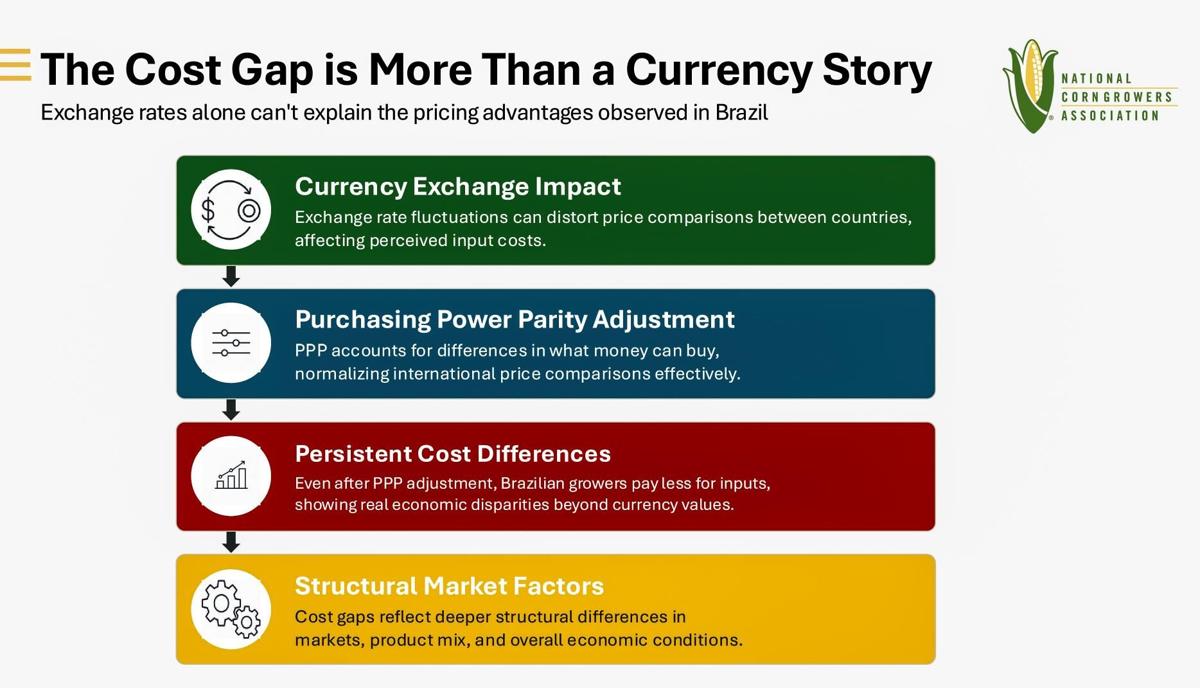 The Cost Gap is More Than a Currency Story

Exchange rates alone can't explain the pricing advantages observed in Brazil

NATIONAL CORN GROWERS ASSOCIATION

Currency Exchange Impact

Exchange rate fluctuations can distort price comparisons between countries, affecting perceived input costs.

Purchasing Power Parity Adjustment

PPP accounts for differences in what money can buy, normalizing international price comparisons effectively.

Persistent Cost Differences

Even after PPP adjustment, Brazilian growers pay less for inputs, showing real economic disparities beyond currency values.

Structural Market Factors

Cost gaps reflect deeper structural differences in markets, product mix, and overall economic conditions.